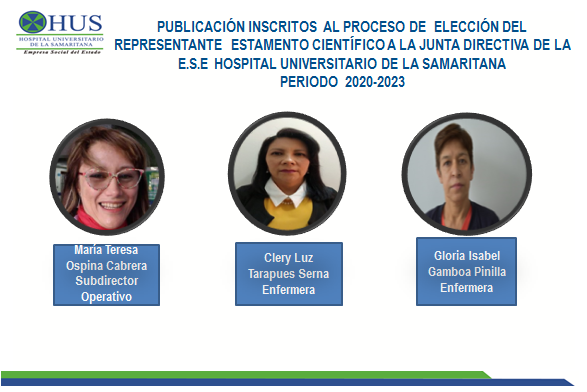 HUS
HOSPITAL UNIVERSITARIO DE LA SAMARITANA
Empresa Social del Estado

PUBLICACIÓN INSCRITOS AL PROCESO DE ELECCIÓN DEL REPRESENTANTE ESTAMENTO CIENTÍFICO A LA JUNTA DIRECTIVA DE LA E.S.E HOSPITAL UNIVERSITARIO DE LA SAMARITANA
PERIODO 2020-2023

María Teresa
Ospina Cabrera
Subdirector
Operativo

Clery Luz
Tarapues Serna
Enfermera

Gloria Isabel
Gamboa Pinilla
Enfermera